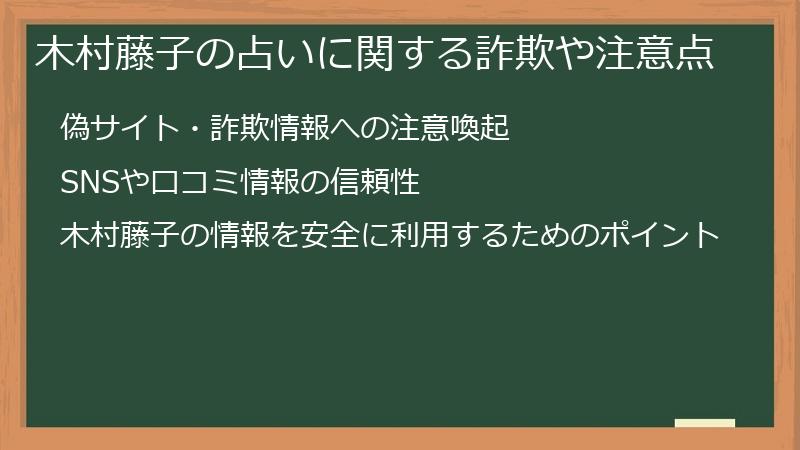 木村藤子の占いに関する詐欺や注意点

偽サイト・詐欺情報への注意喚起

SNSや口コミ情報の信頼性

木村藤子の情報を安全に利用するためのポイント